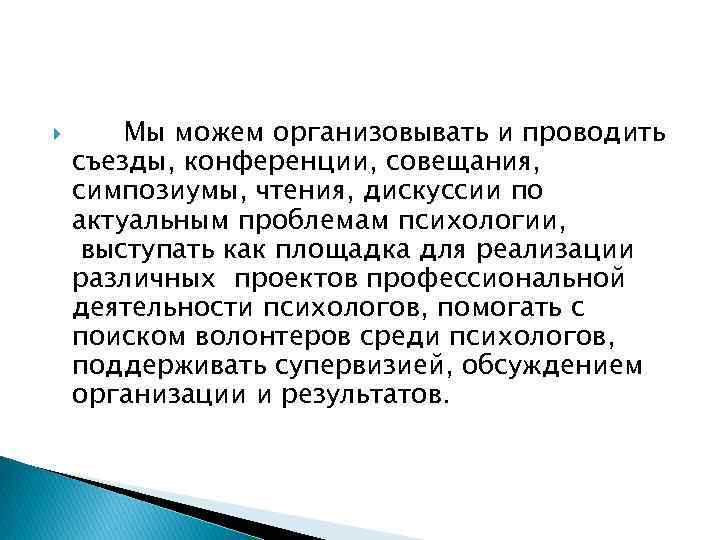 Мы можем организовывать и проводить съезды, конференции, совещания, симпозиумы, чтения, дискуссии по актуальным проблемам психологии, выступать как площадка для реализации различных проектов профессиональной деятельности психологов, помогать с поиском волонтеров среди психологов, поддерживать супервизией, обсуждением организации и результатов.